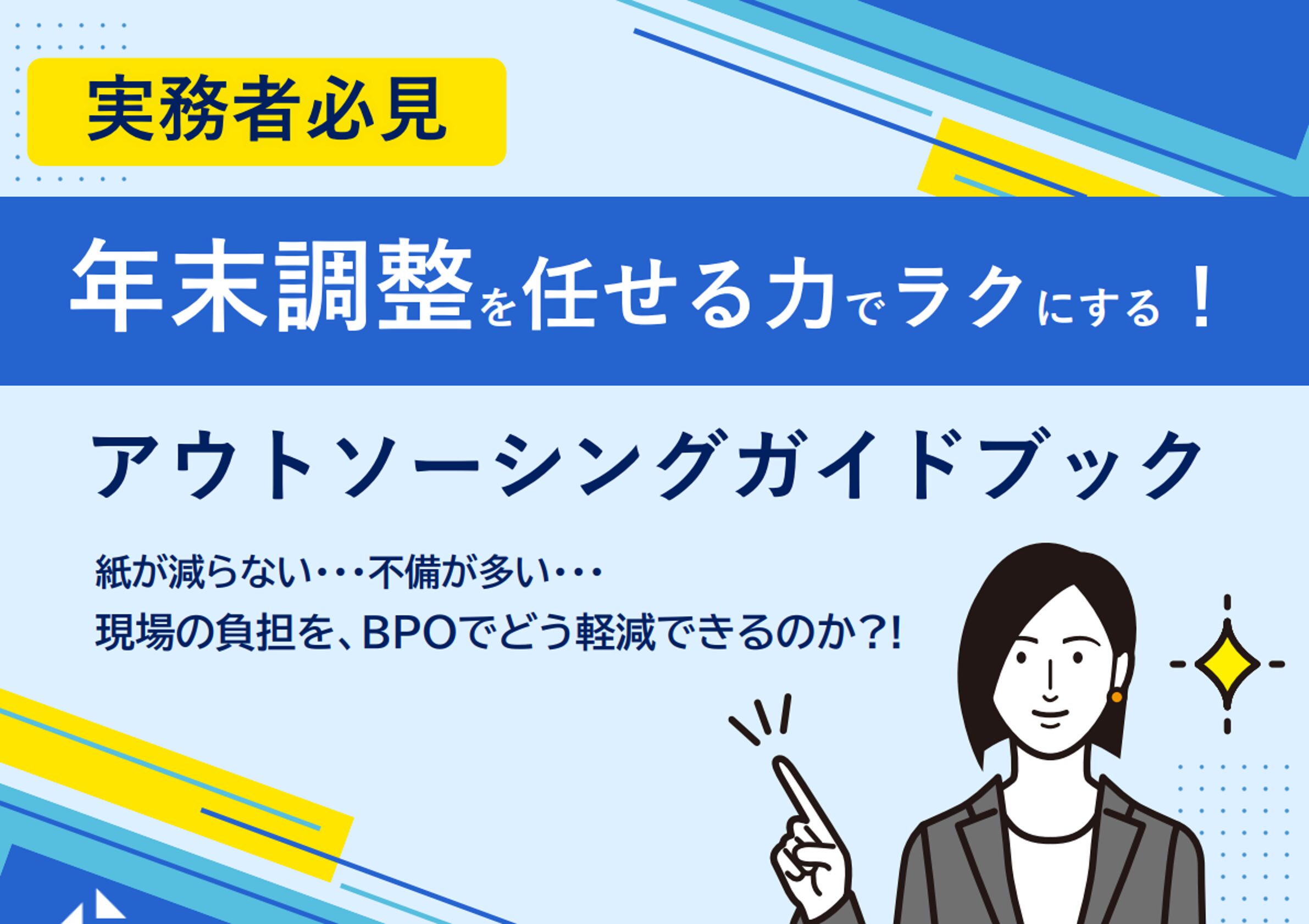 実務者必見

年末調整を任せる力でラクにする！

アウトソーシングガイドブック

紙が減らない・・・不備が多い・・・
現場の負担を、BPOでどう軽減できるのか?!